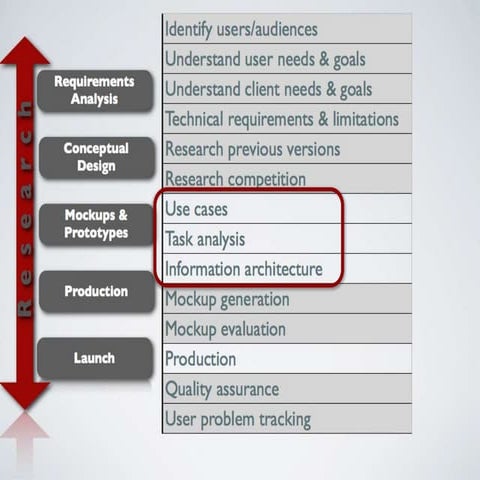 Research

Requirements Analysis

Conceptual Design

Mockups & Prototypes

Production

Launch

Identify users/audiences
Understand user needs & goals
Understand client needs & goals
Technical requirements & limitations
Research previous versions
Research competition
Use cases
Task analysis
Information architecture
Mockup generation
Mockup evaluation
Production
Quality assurance
User problem tracking